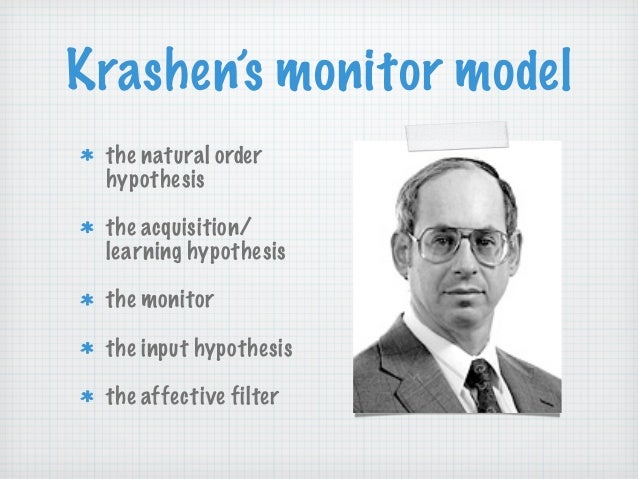 Krashen's monitor model

* the natural order hypothesis
* the acquisition/ learning hypothesis
* the monitor
* the input hypothesis
* the affective filter